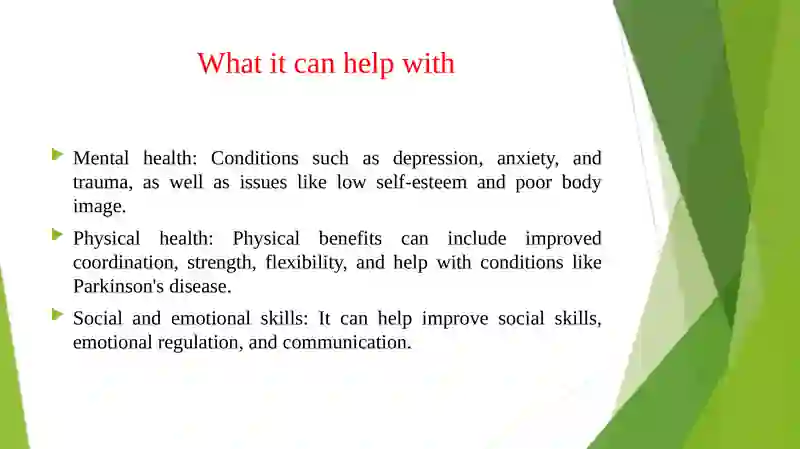 What it can help with

Mental health: Conditions such as depression, anxiety, and trauma, as well as issues like low self-esteem and poor body image.

Physical health: Physical benefits can include improved coordination, strength, flexibility, and help with conditions like Parkinson's disease.

Social and emotional skills: It can help improve social skills, emotional regulation, and communication.